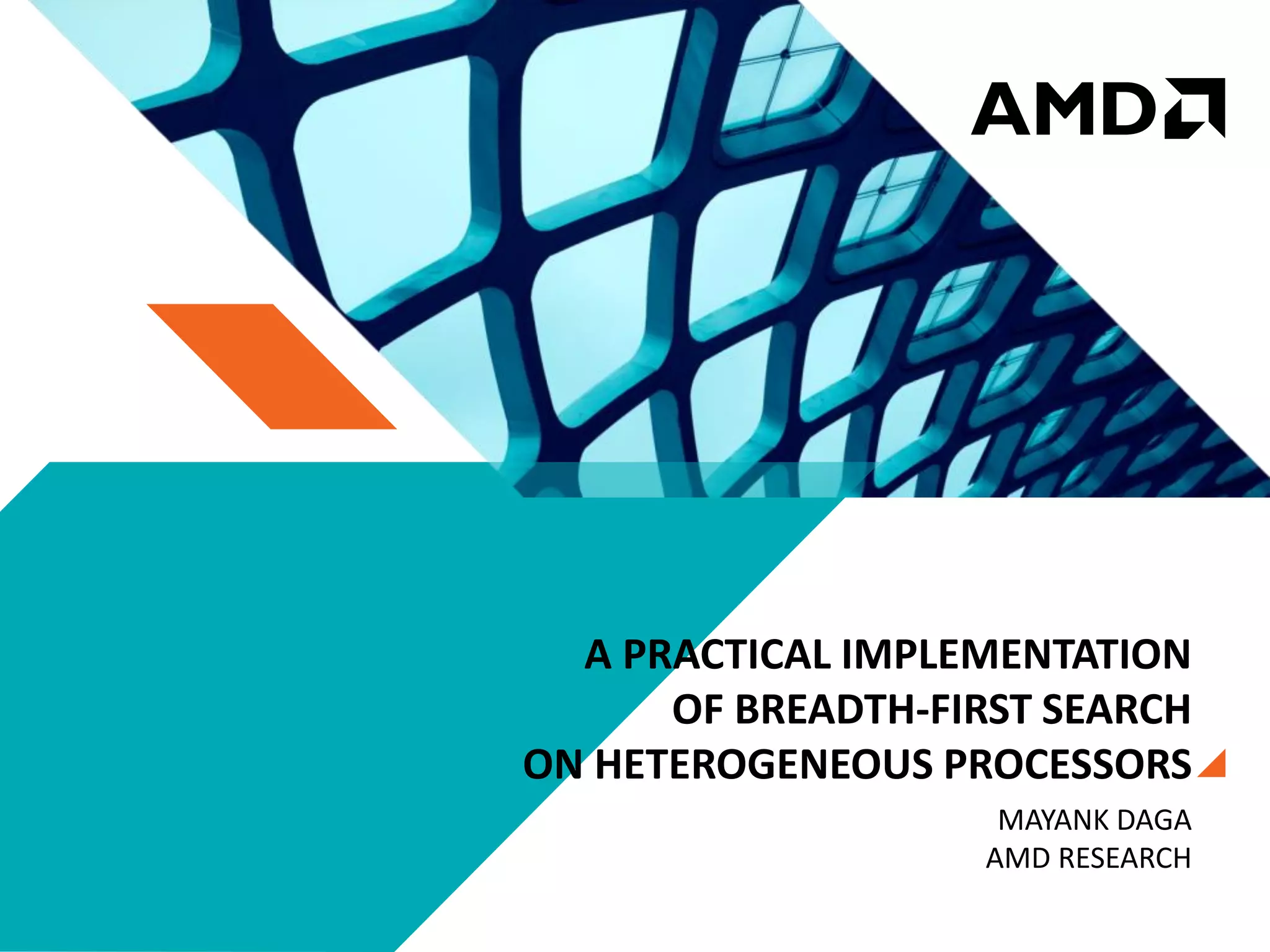 AMD

A PRACTICAL IMPLEMENTATION OF BREADTH-FIRST SEARCH ON HETEROGENEOUS PROCESSORS

MAYANK DAGA
AMD RESEARCH